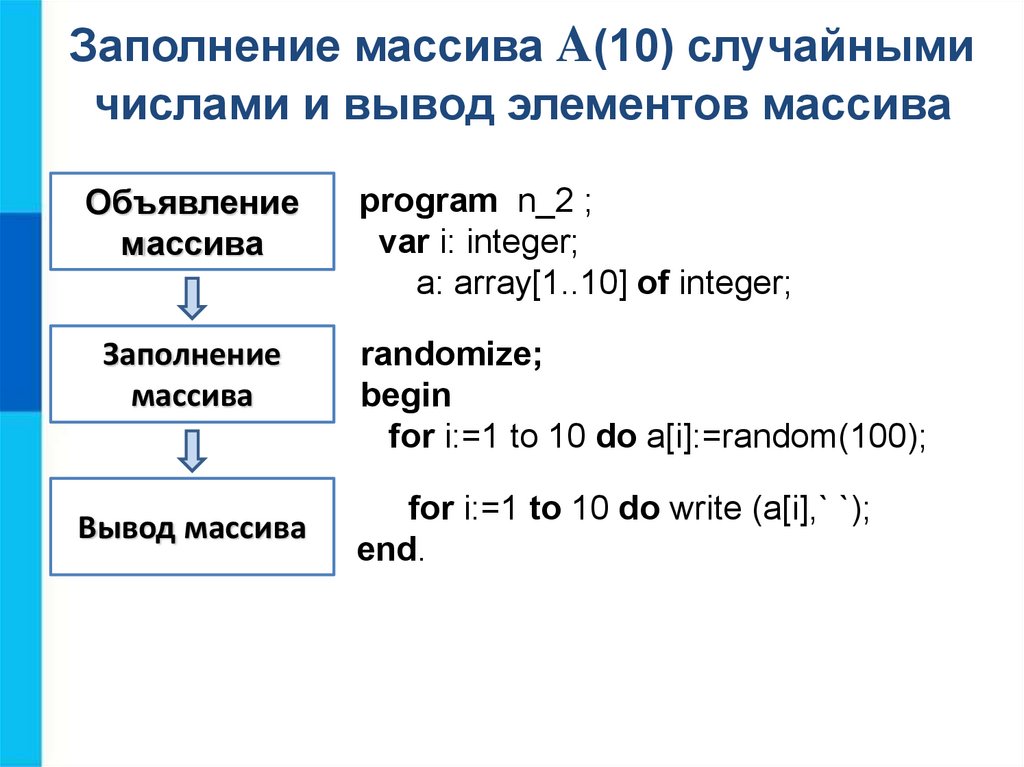 Заполнение массива A(10) случайными числами и вывод элементов массива

Объявление массива

program n_2 ;
var i: integer;
a: array[1..10] of integer;

Заполнение массива

randomize;
begin
for i:=1 to 10 do a[i]:=random(100);

Вывод массива

for i:=1 to 10 do write (a[i],` `);
end.